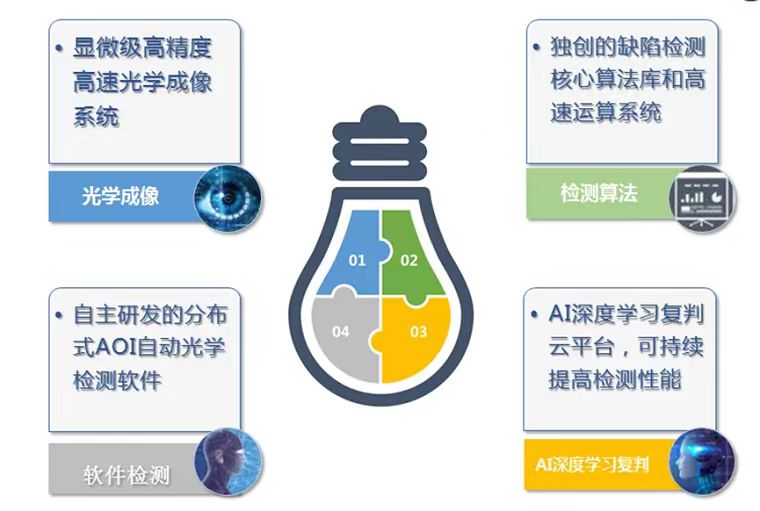 • 显微级高精度高速光学成像系统

光学成像

• 独创的缺陷检测核心算法库和高速运算系统

检测算法

01

02

04

03

• 自主研发的分布式AOI自动光学检测软件

软件检测

• AI深度学习复判云平台，可持续提高检测性能

AI深度学习复判